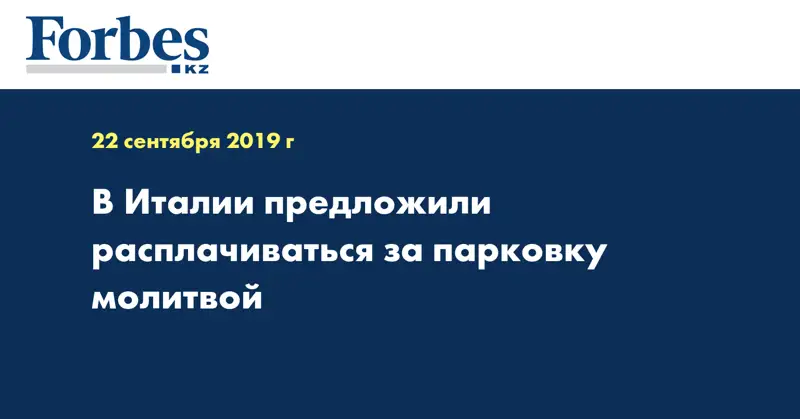 Forbes
KZ

22 сентября 2019 г

В Италии предложили расплачиваться за парковку молитвой